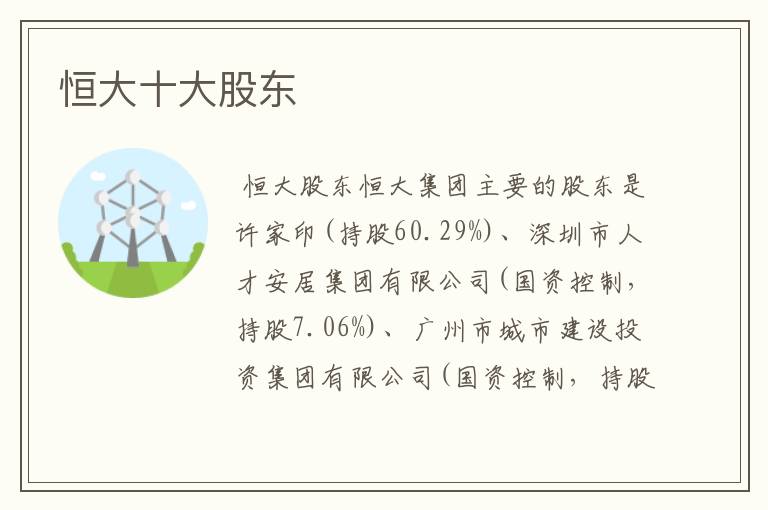 恒大十大股东

恒大股东恒大集团主要的股东是许家印（持股60.29%）、深圳市人才安居集团有限公司（国资控制，持股7.06%）、广州市城市建设投资集团有限公司（国资控制，持股